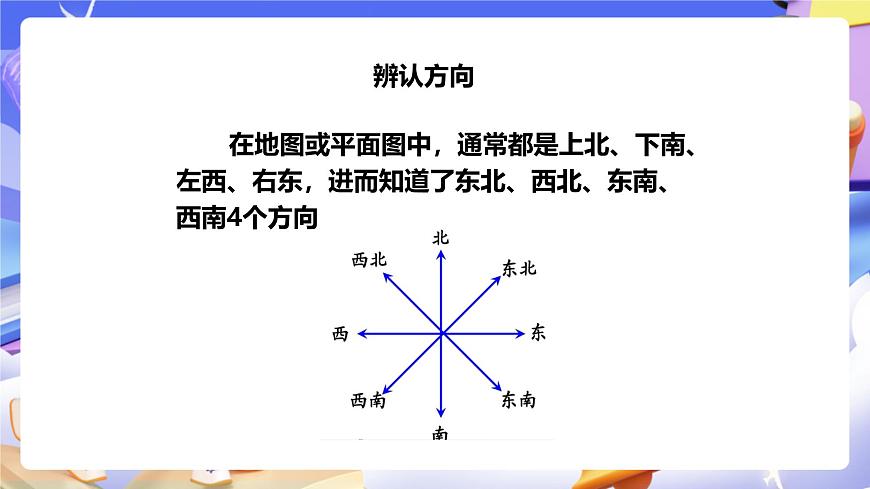 辨认方向

在地图或平面图中，通常都是上北、下南、左西、右东，进而知道了东北、西北、东南、西南4个方向

北
西北
东北
西
东
西南
东南
南